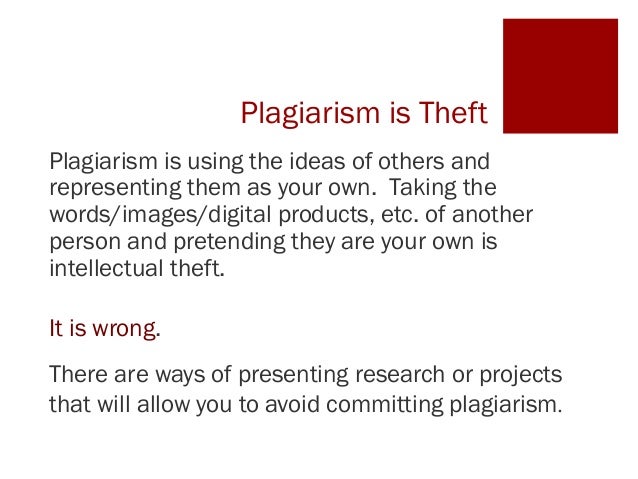 Plagiarism is Theft

Plagiarism is using the ideas of others and representing them as your own.  Taking the words/images/digital products, etc. of another person and pretending they are your own is intellectual theft.

It is wrong.

There are ways of presenting research or projects that will allow you to avoid committing plagiarism.